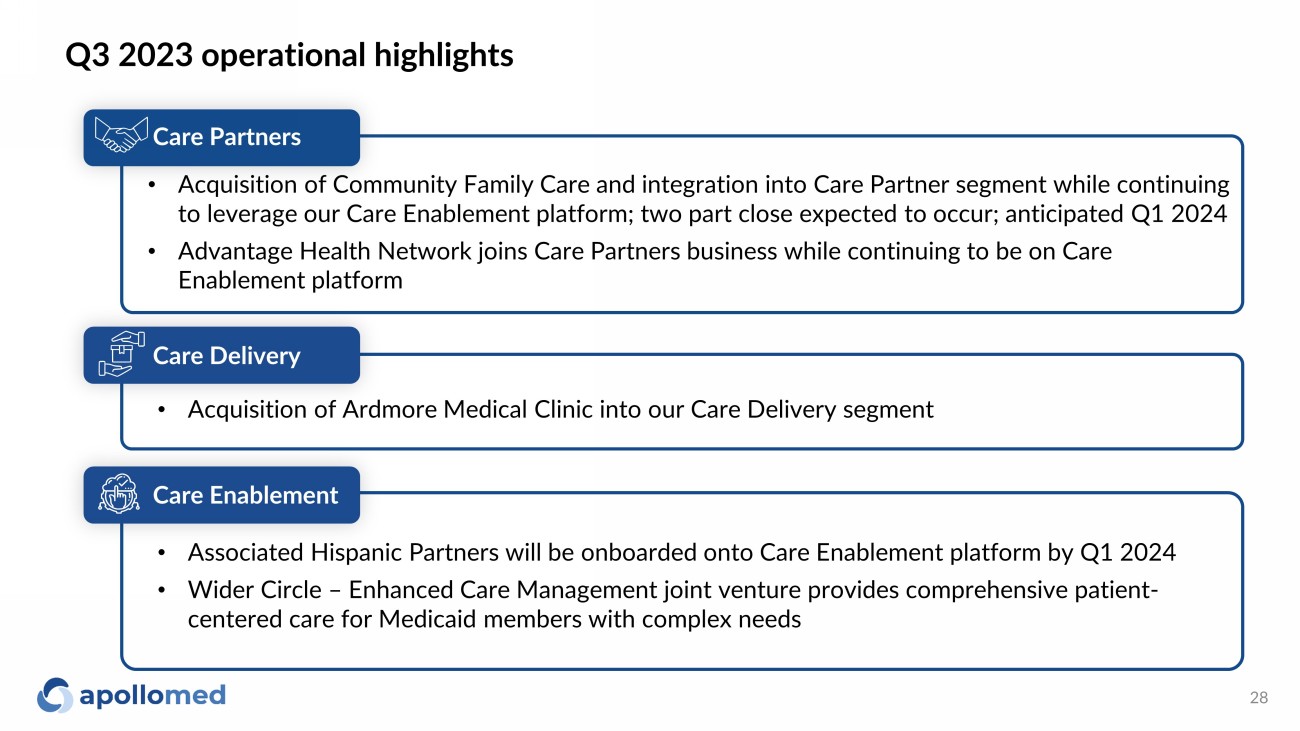 Q3 2023 operational highlights

Care Partners

• Acquisition of Community Family Care and integration into Care Partner segment while continuing to leverage our Care Enablement platform; two part close expected to occur; anticipated Q1 2024
• Advantage Health Network joins Care Partners business while continuing to be on Care Enablement platform

Care Delivery

• Acquisition of Ardmore Medical Clinic into our Care Delivery segment

Care Enablement

• Associated Hispanic Partners will be onboarded onto Care Enablement platform by Q1 2024
• Wider Circle – Enhanced Care Management joint venture provides comprehensive patient-centered care for Medicaid members with complex needs

apollomed

28